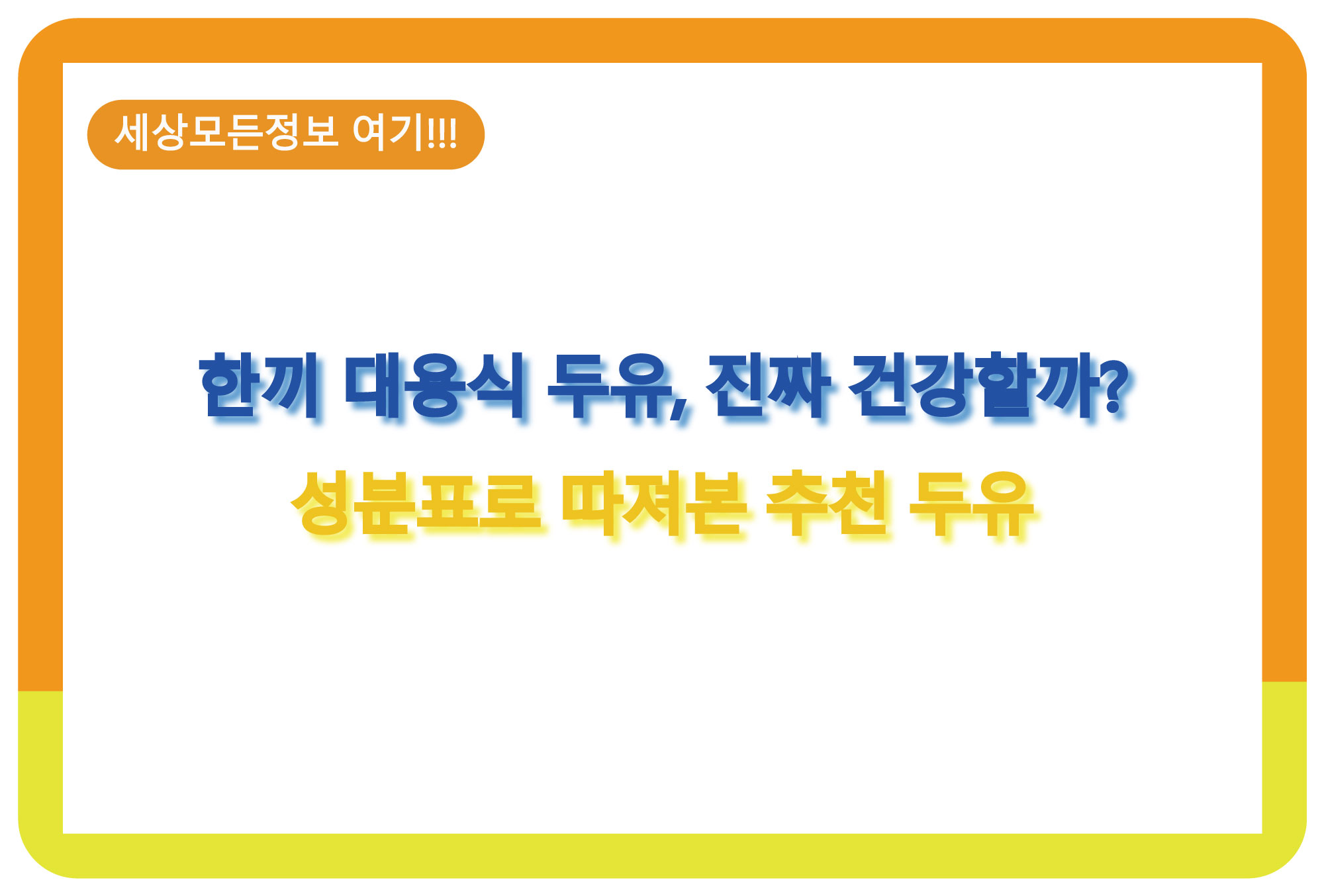 세상모든정보 여기!!!

한끼 대용식 두유, 진짜 건강할까?

성분표로 따져본 추천 두유